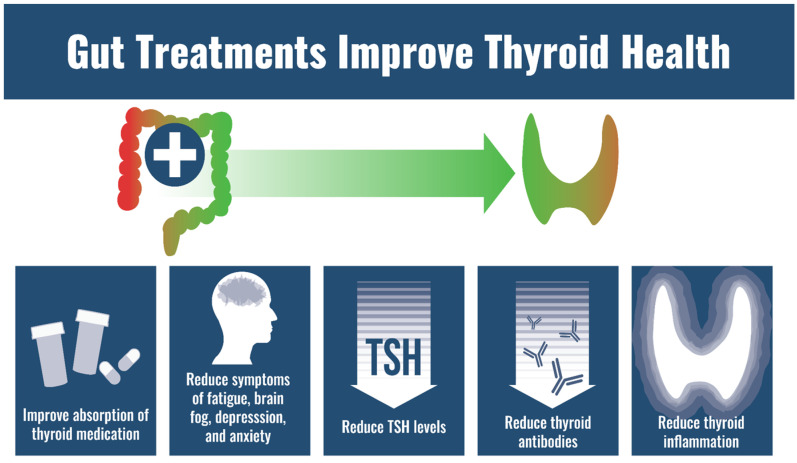 Gut Treatments Improve Thyroid Health

Improve absorption of thyroid medication

Reduce symptoms of fatigue, brain fog, depresssion, and anxiety

TSH

Reduce TSH levels

Reduce thyroid antibodies

Reduce thyroid inflammation